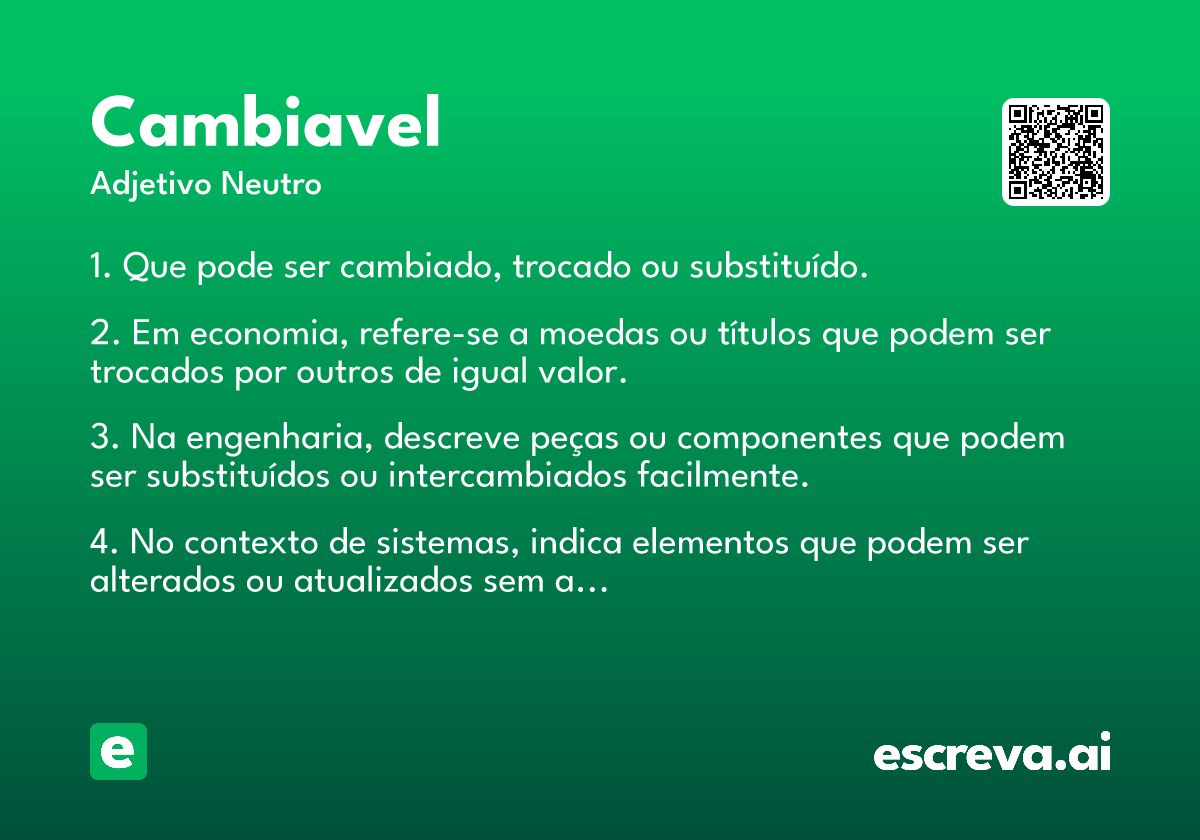 Cambiavel
Adjetivo Neutro

1. Que pode ser cambiado, trocado ou substituído.

2. Em economia, refere-se a moedas ou títulos que podem ser trocados por outros de igual valor.

3. Na engenharia, descreve peças ou componentes que podem ser substituídos ou intercambiados facilmente.

4. No contexto de sistemas, indica elementos que podem ser alterados ou atualizados sem a...

e

escreva.ai